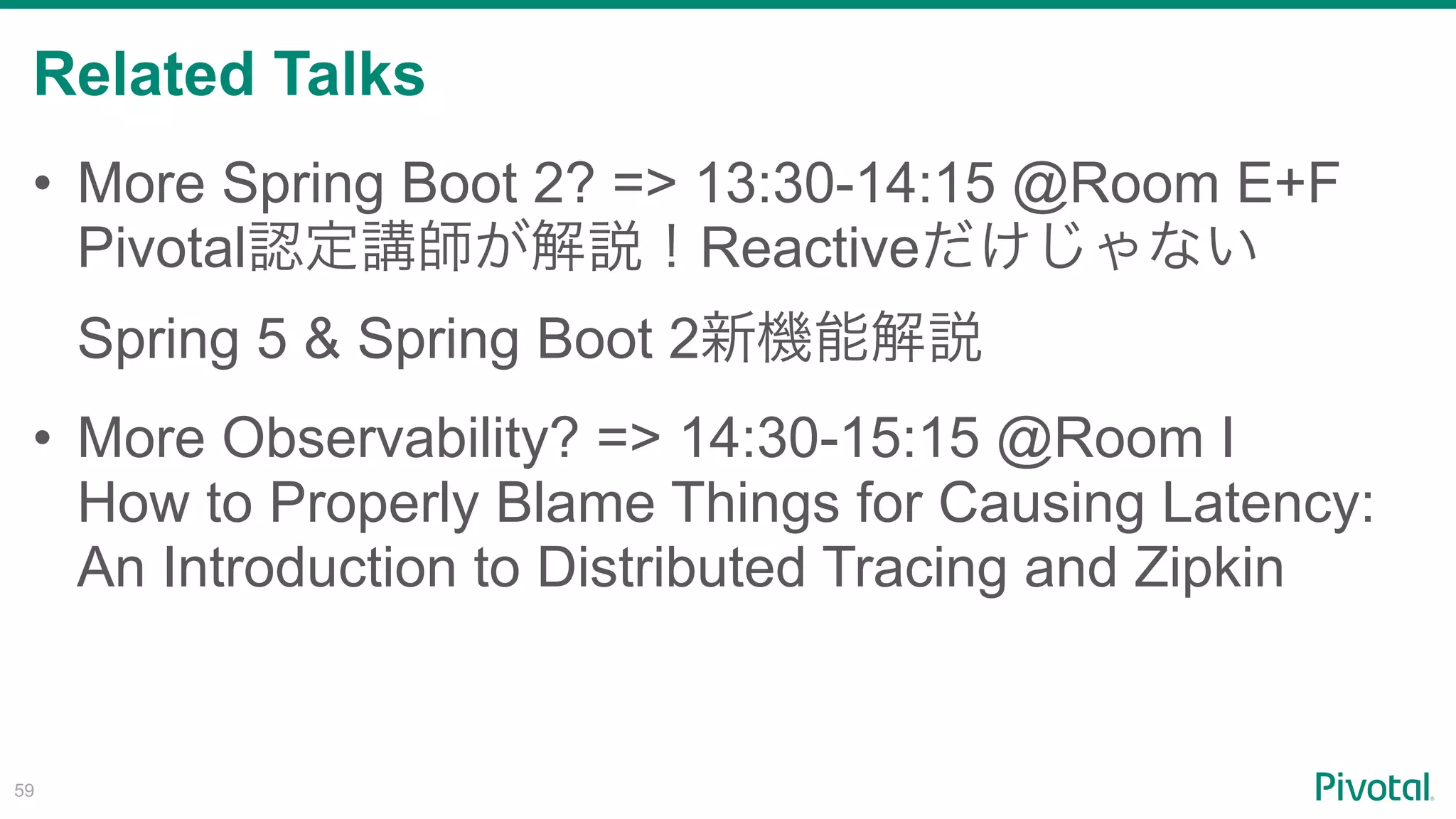 Related Talks

• More Spring Boot 2? => 13:30-14:15 @Room E+F
Pivotal認定講師が解説！Reactiveだけじゃない

Spring 5 & Spring Boot 2新機能解説

• More Observability? => 14:30-15:15 @Room I
How to Properly Blame Things for Causing Latency: An Introduction to Distributed Tracing and Zipkin

59

Pivotal